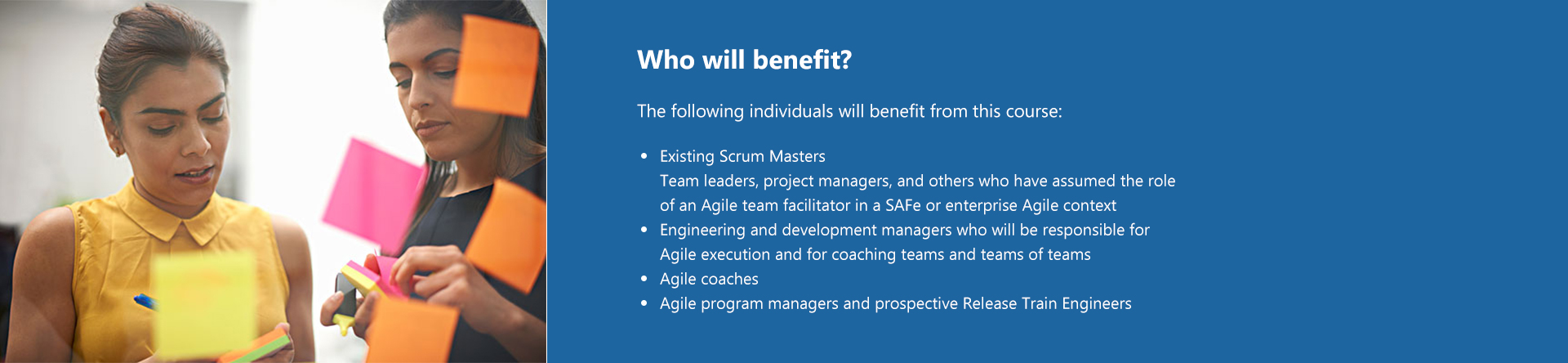 Who will benefit?

The following individuals will benefit from this course:

- Existing Scrum Masters
  Team leaders, project managers, and others who have assumed the role of an Agile team facilitator in a SAFe or enterprise Agile context
- Engineering and development managers who will be responsible for Agile execution and for coaching teams and teams of teams
- Agile coaches
- Agile program managers and prospective Release Train Engineers